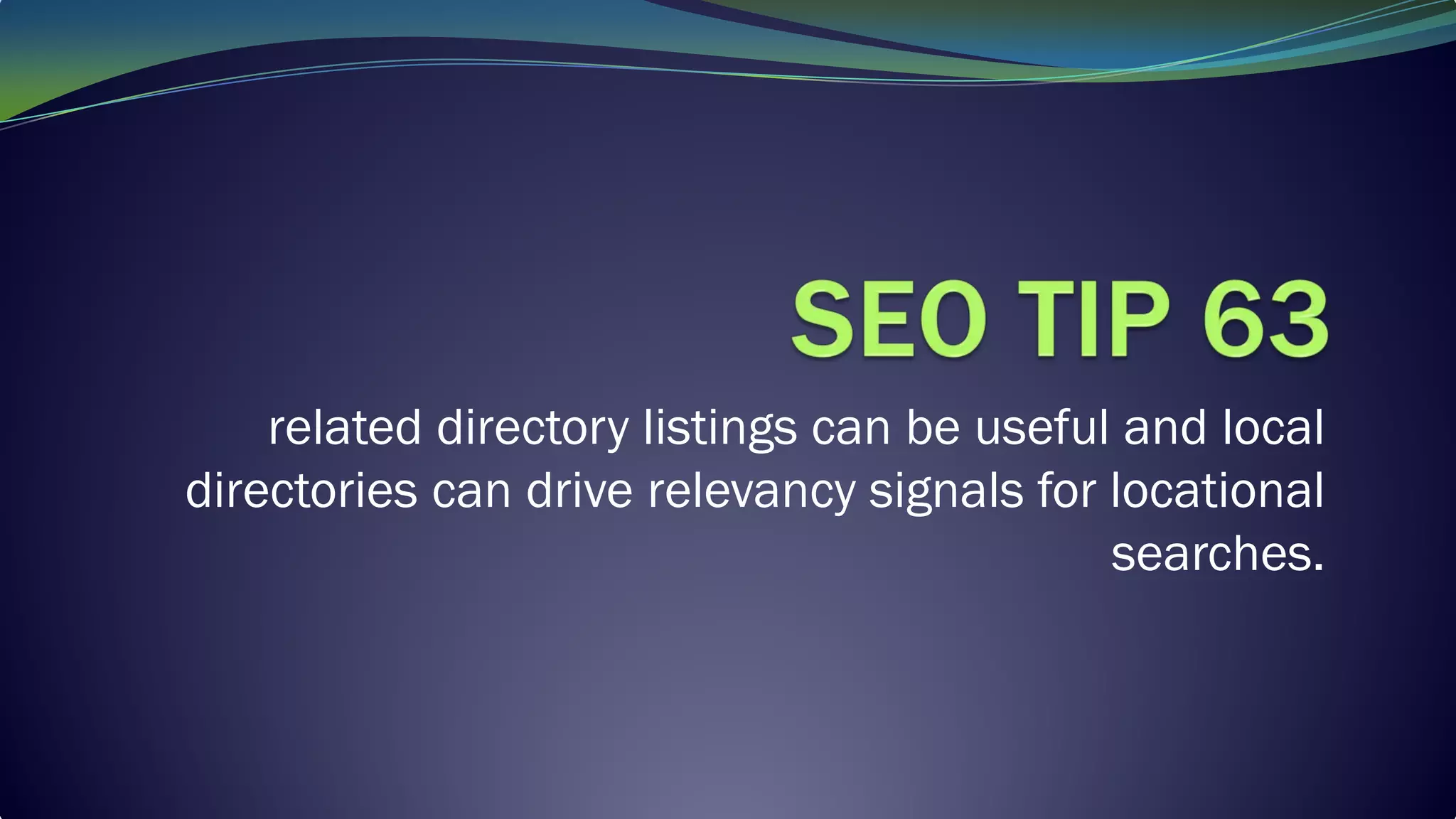 SEO TIP 63

related directory listings can be useful and local directories can drive relevancy signals for locational searches.